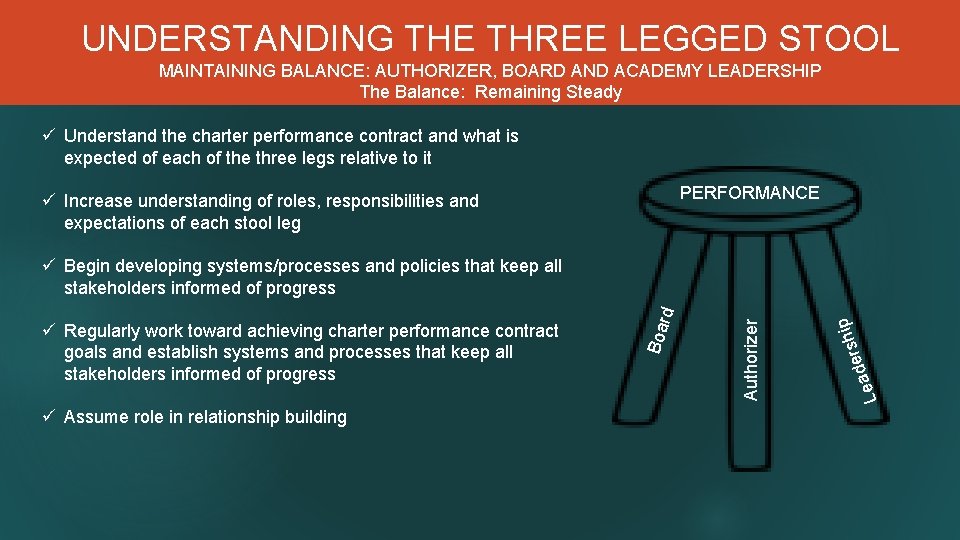 UNDERSTANDING THE THREE LEGGED STOOL

MAINTAINING BALANCE: AUTHORIZER, BOARD AND ACADEMY LEADERSHIP
The Balance: Remaining Steady

✓ Understand the charter performance contract and what is expected of each of the three legs relative to it

✓ Increase understanding of roles, responsibilities and expectations of each stool leg

✓ Begin developing systems/processes and policies that keep all stakeholders informed of progress

✓ Regularly work toward achieving charter performance contract goals and establish systems and processes that keep all stakeholders informed of progress

✓ Assume role in relationship building

PERFORMANCE

Board

Authorizer

Leadership